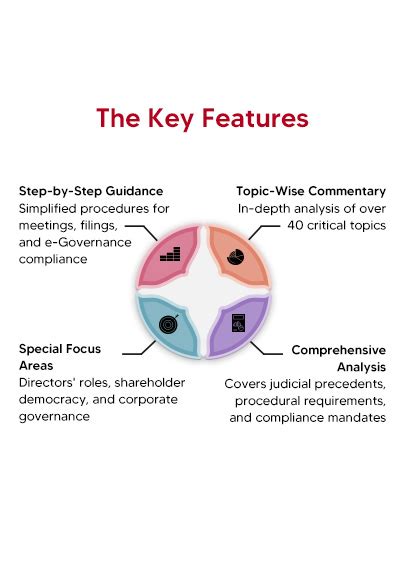 The Key Features

Step-by-Step Guidance
Simplified procedures for meetings, filings, and e-Governance compliance

Topic-Wise Commentary
In-depth analysis of over 40 critical topics

Special Focus Areas
Directors' roles, shareholder democracy, and corporate governance

Comprehensive Analysis
Covers judicial precedents, procedural requirements, and compliance mandates